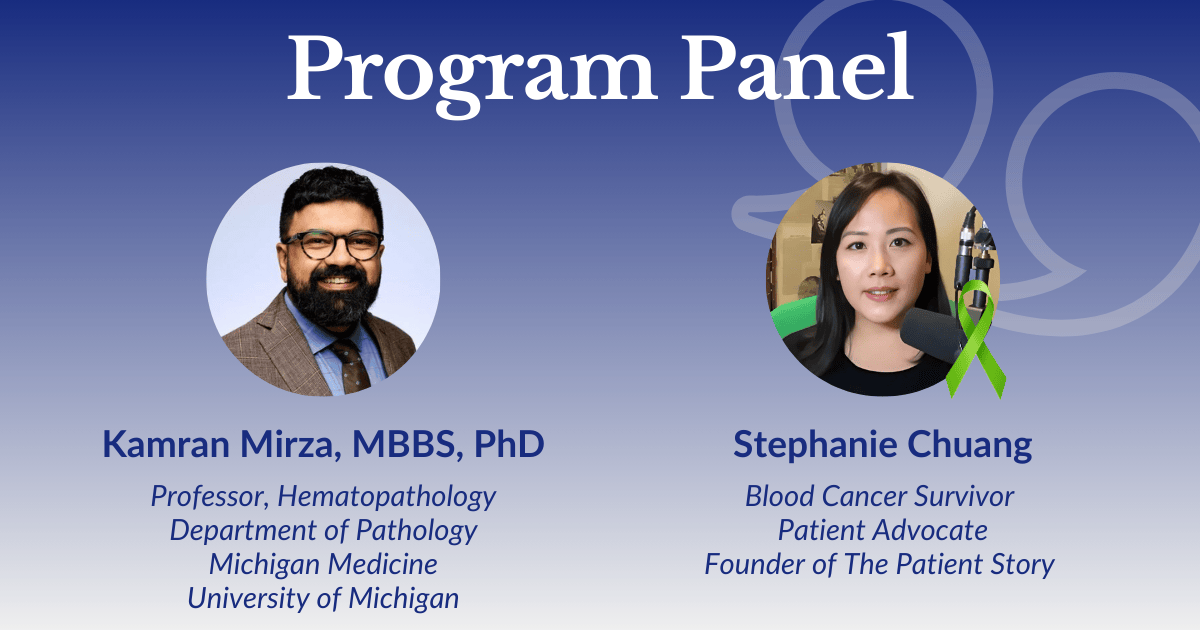 Program Panel

Kamran Mirza, MBBS, PhD

Professor, Hematopathology
Department of Pathology
Michigan Medicine
University of Michigan

Stephanie Chuang

Blood Cancer Survivor
Patient Advocate
Founder of The Patient Story